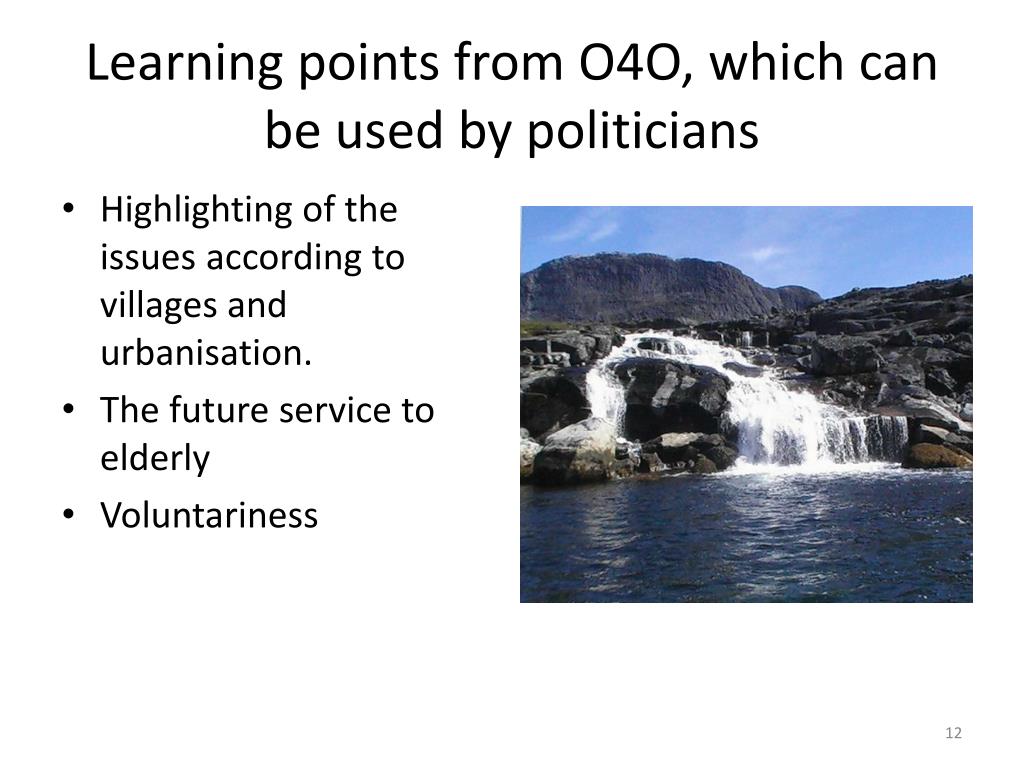 Learning points from O4O, which can be used by politicians

• Highlighting of the issues according to villages and urbanisation.
• The future service to elderly
• Voluntariness

12